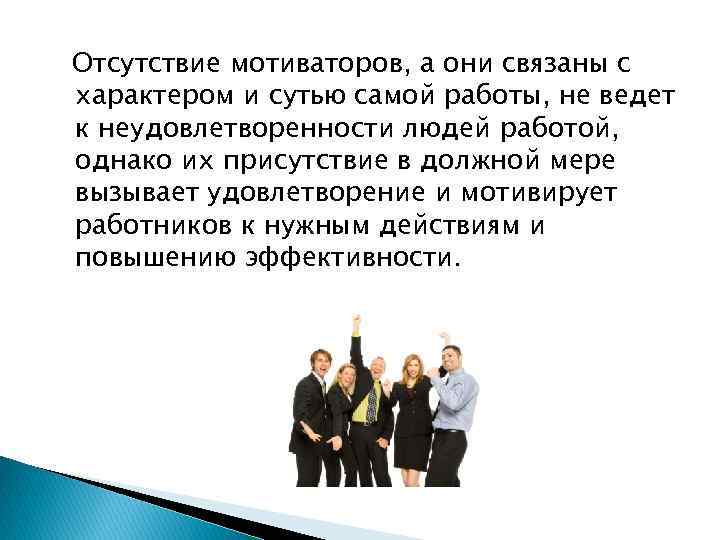 Отсутствие мотиваторов, а они связаны с характером и сутью самой работы, не ведет к неудовлетворенности людей работой, однако их присутствие в должной мере вызывает удовлетворение и мотивирует работников к нужным действиям и повышению эффективности.